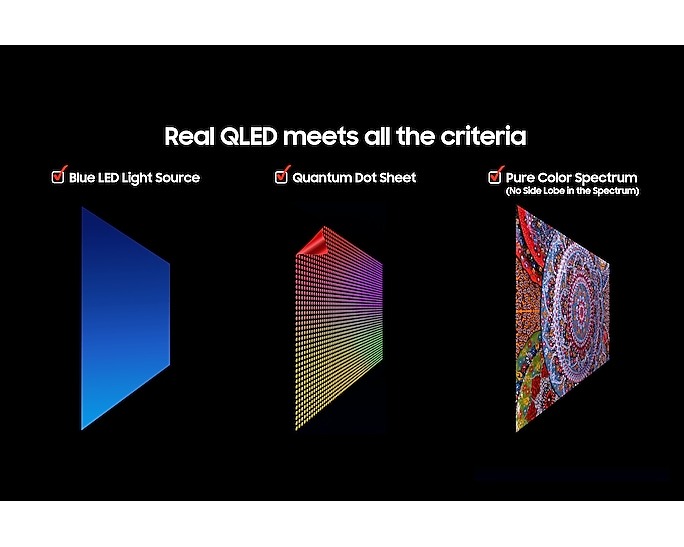 Real QLED meets all the criteria

Blue LED Light Source

Quantum Dot Sheet

Pure Color Spectrum
(No Side Lobe in the Spectrum)